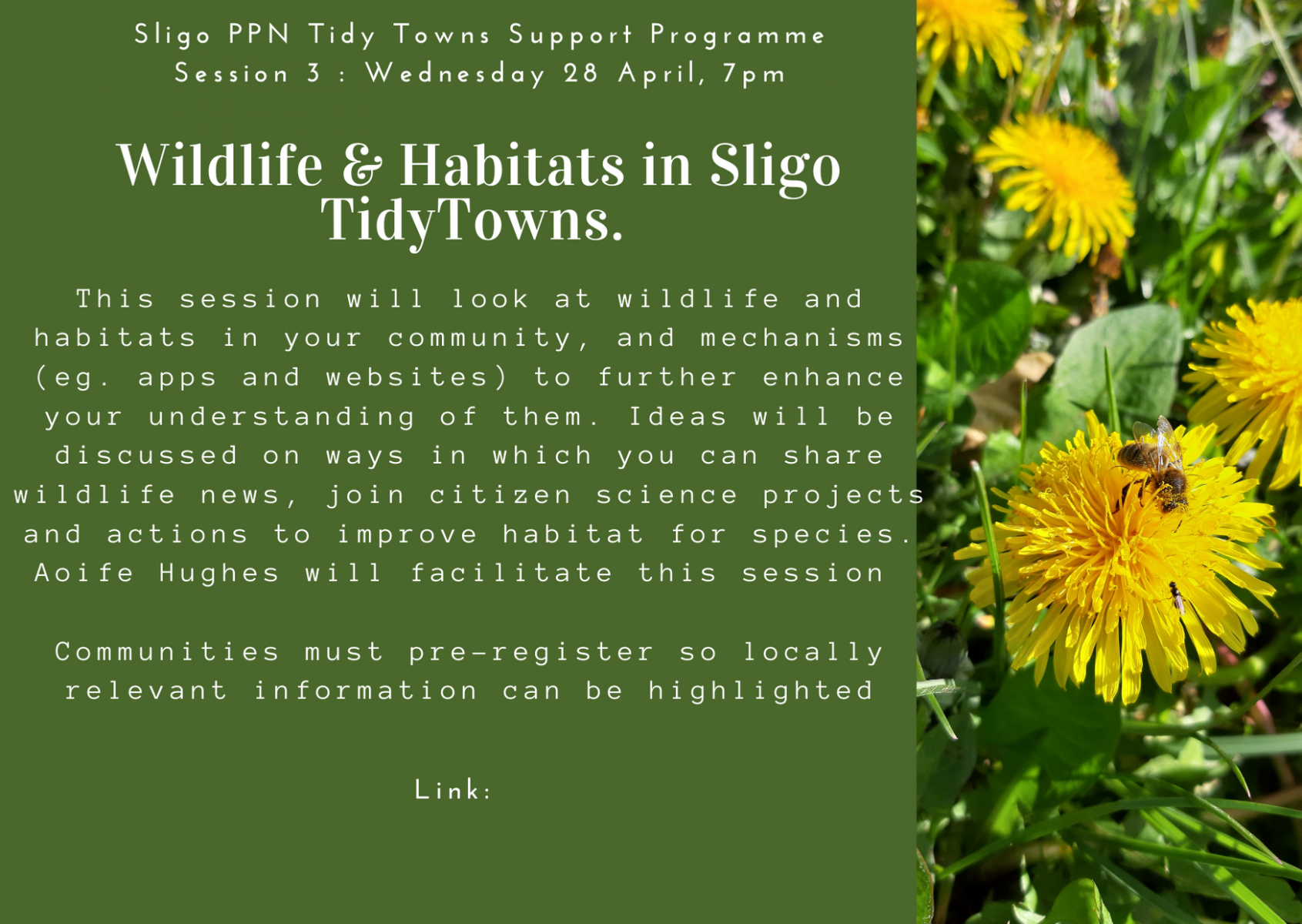 Sligo PPN Tidy Towns Support Programme
Session 3 : Wednesday 28 April, 7pm

Wildlife & Habitats in Sligo TidyTowns.

This session will look at wildlife and habitats in your community, and mechanisms (eg. apps and websites) to further enhance your understanding of them. Ideas will be discussed on ways in which you can share wildlife news, join citizen science projects and actions to improve habitat for species. Aoife Hughes will facilitate this session

Communities must pre-register so locally relevant information can be highlighted

Link: